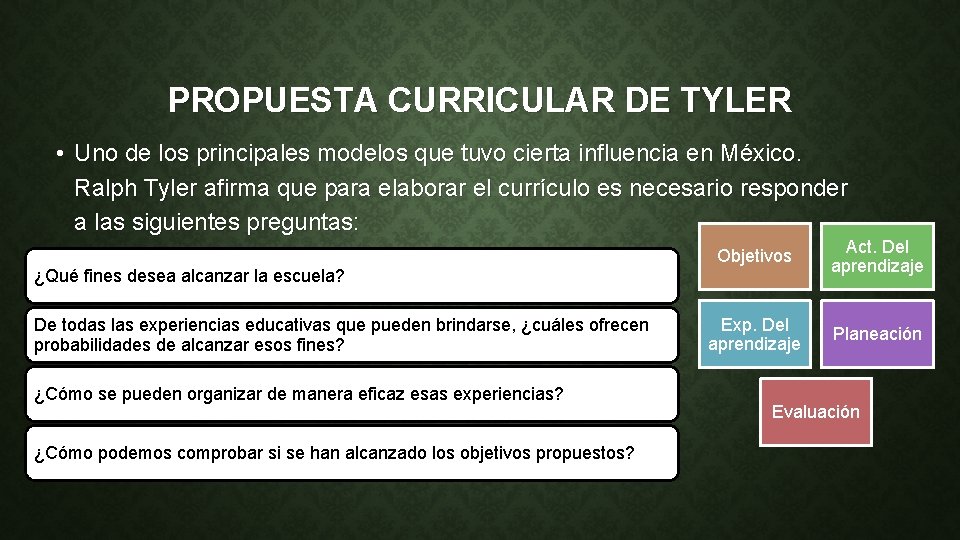 PROPUESTA CURRICULAR DE TYLER

• Uno de los principales modelos que tuvo cierta influencia en México. Ralph Tyler afirma que para elaborar el currículo es necesario responder a las siguientes preguntas:

¿Qué fines desea alcanzar la escuela?

De todas las experiencias educativas que pueden brindarse, ¿cuáles ofrecen probabilidades de alcanzar esos fines?

¿Cómo se pueden organizar de manera eficaz esas experiencias?

¿Cómo podemos comprobar si se han alcanzado los objetivos propuestos?

Objetivos

Act. Del aprendizaje

Exp. Del aprendizaje

Planeación

Evaluación